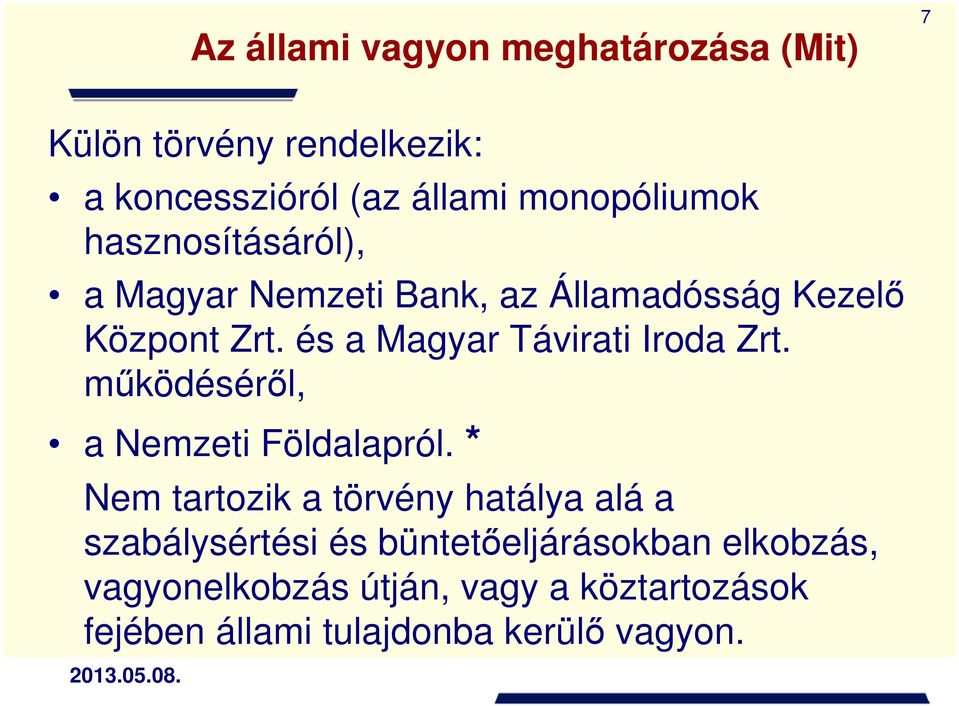 7

Az állami vagyon meghatározása (Mit)

Külön törvény rendelkezik:

• a koncesszióról (az állami monopóliumok hasznosításáról),

• a Magyar Nemzeti Bank, az Államadósság Kezelő Központ Zrt. és a Magyar Távirati Iroda Zrt. működéséről,

• a Nemzeti Földalapról. *

Nem tartozik a törvény hatálya alá a szabálysértési és büntetőeljárásokban elkobzás, vagyonelkobzás útján, vagy a köztartozások fejében állami tulajdonba kerülő vagyon.

2013.05.08.